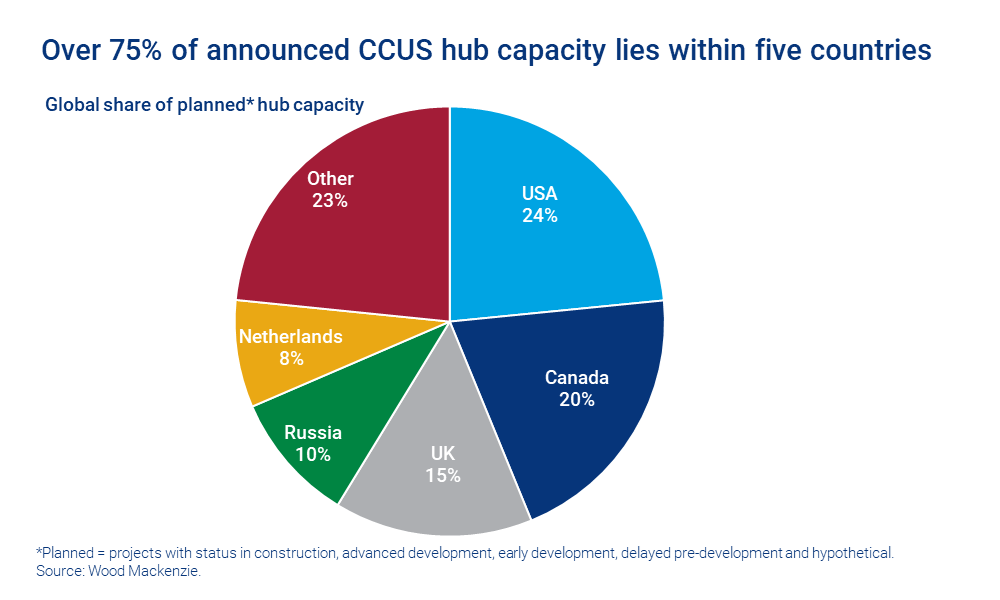 Over 75% of announced CCUS hub capacity lies within five countries

Global share of planned* hub capacity

USA
24%

Canada
20%

UK
15%

Russia
10%

Netherlands
8%

Other
23%

*Planned = projects with status in construction, advanced development, early development, delayed pre-development and hypothetical.
Source: Wood Mackenzie.